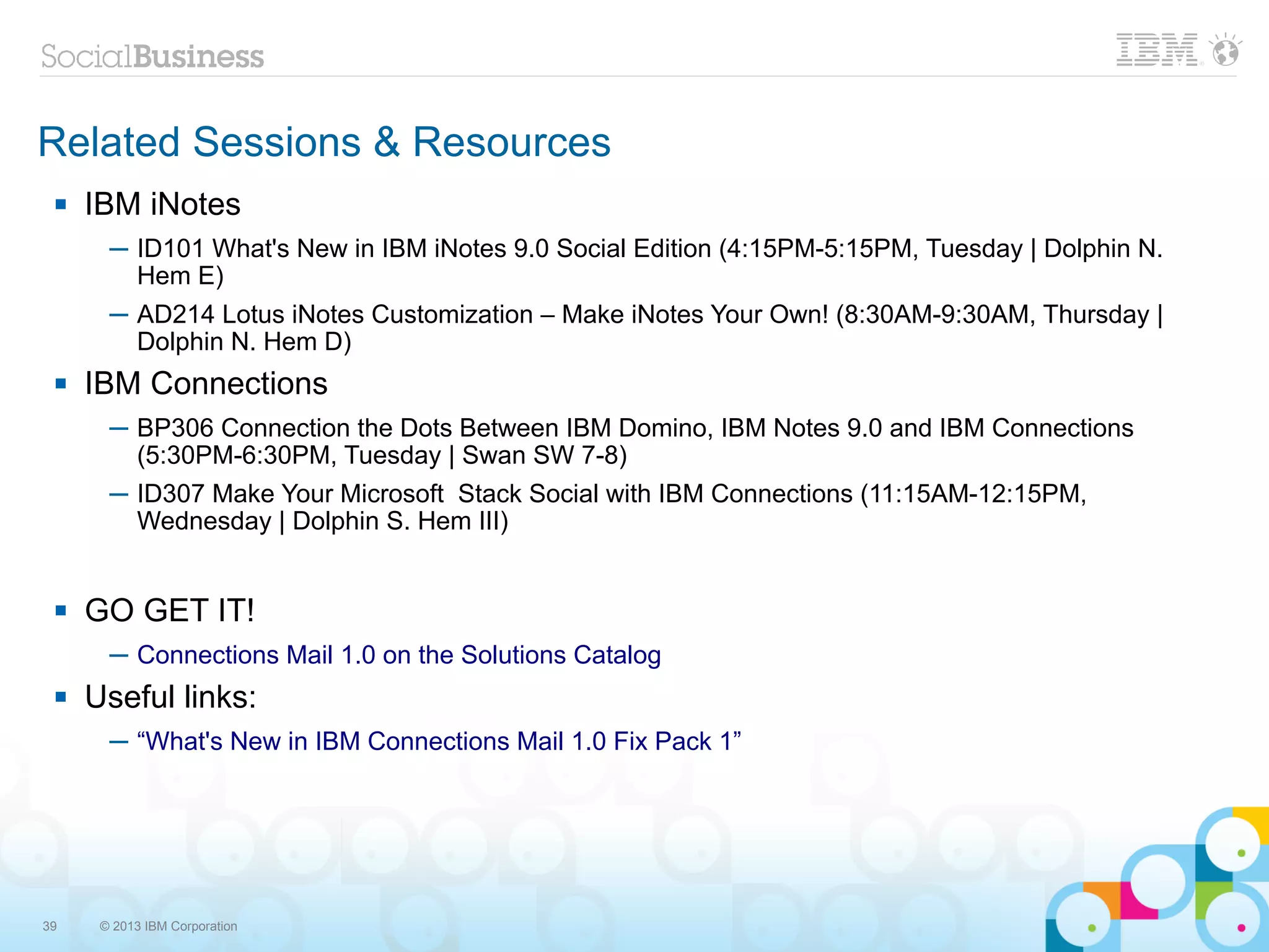 SocialBusiness

IBM

Related Sessions & Resources

▪ IBM iNotes

– ID101 What's New in IBM iNotes 9.0 Social Edition (4:15PM-5:15PM, Tuesday | Dolphin N. Hem E)

– AD214 Lotus iNotes Customization – Make iNotes Your Own! (8:30AM-9:30AM, Thursday | Dolphin N. Hem D)

▪ IBM Connections

– BP306 Connection the Dots Between IBM Domino, IBM Notes 9.0 and IBM Connections (5:30PM-6:30PM, Tuesday | Swan SW 7-8)

– ID307 Make Your Microsoft Stack Social with IBM Connections (11:15AM-12:15PM, Wednesday | Dolphin S. Hem III)

▪ GO GET IT!

– Connections Mail 1.0 on the Solutions Catalog

▪ Useful links:

– “What's New in IBM Connections Mail 1.0 Fix Pack 1”

39 © 2013 IBM Corporation